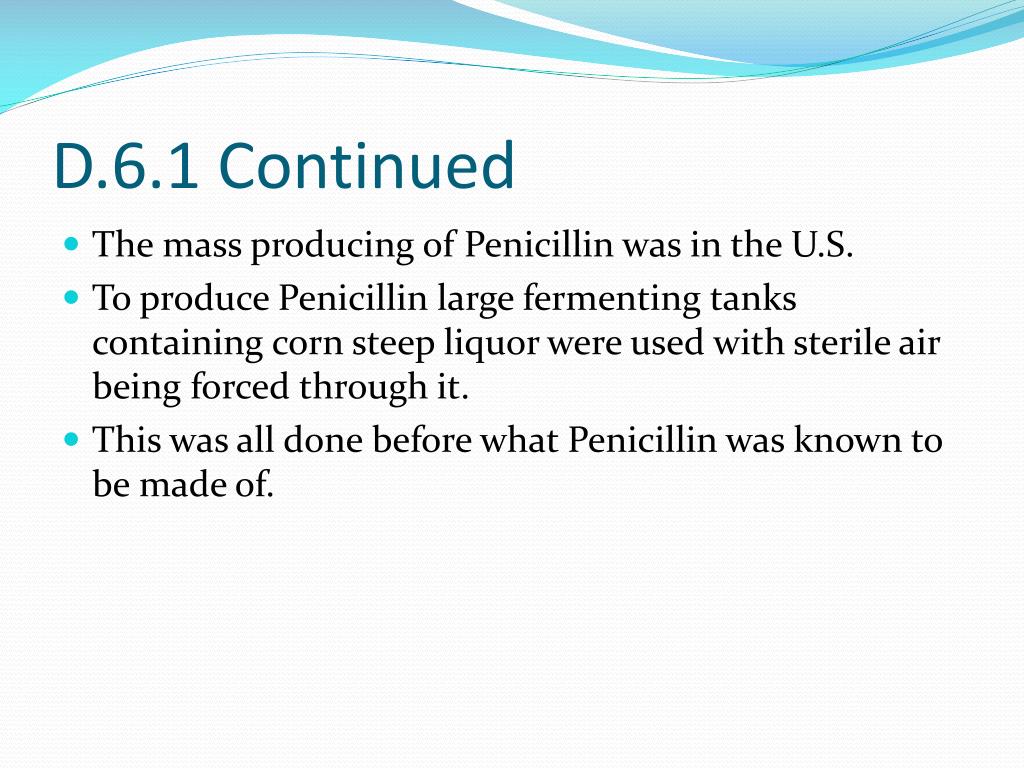 D.6.1 Continued

- The mass producing of Penicillin was in the U.S.
- To produce Penicillin large fermenting tanks containing corn steep liquor were used with sterile air being forced through it.
- This was all done before what Penicillin was known to be made of.